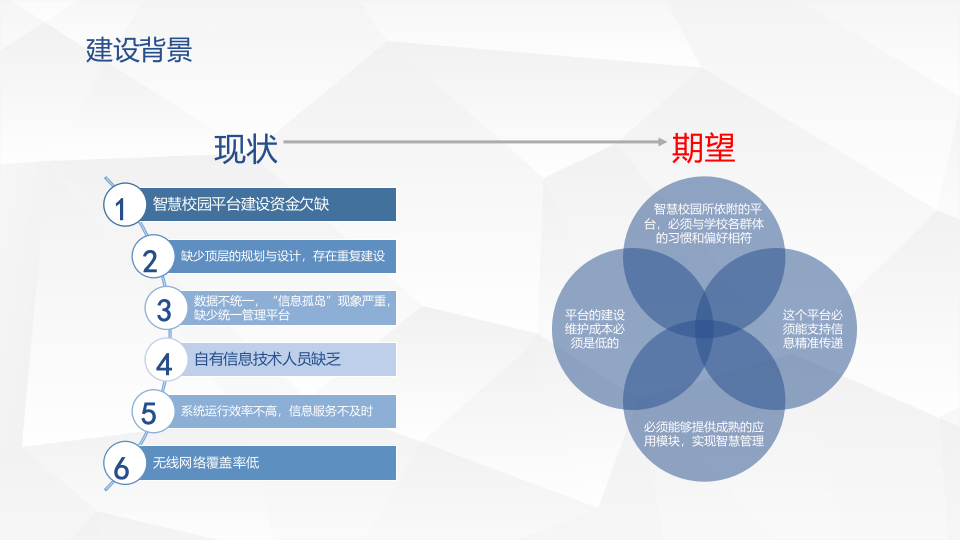 建设背景

现状

期望

1 智慧校园平台建设资金欠缺

2 缺少顶层的规划与设计，存在重复建设

3 数据不统一，“信息孤岛”现象严重，缺少统一管理平台

4 自有信息技术人员缺乏

5 系统运行效率不高，信息服务不及时

6 无线网络覆盖率低

智慧校园所依附的平台，必须与学校各群体的习惯和偏好相符

平台的建设维护成本必须是低的

这个平台必须能支持信息精准传递

必须能够提供成熟的应用模块，实现智慧管理